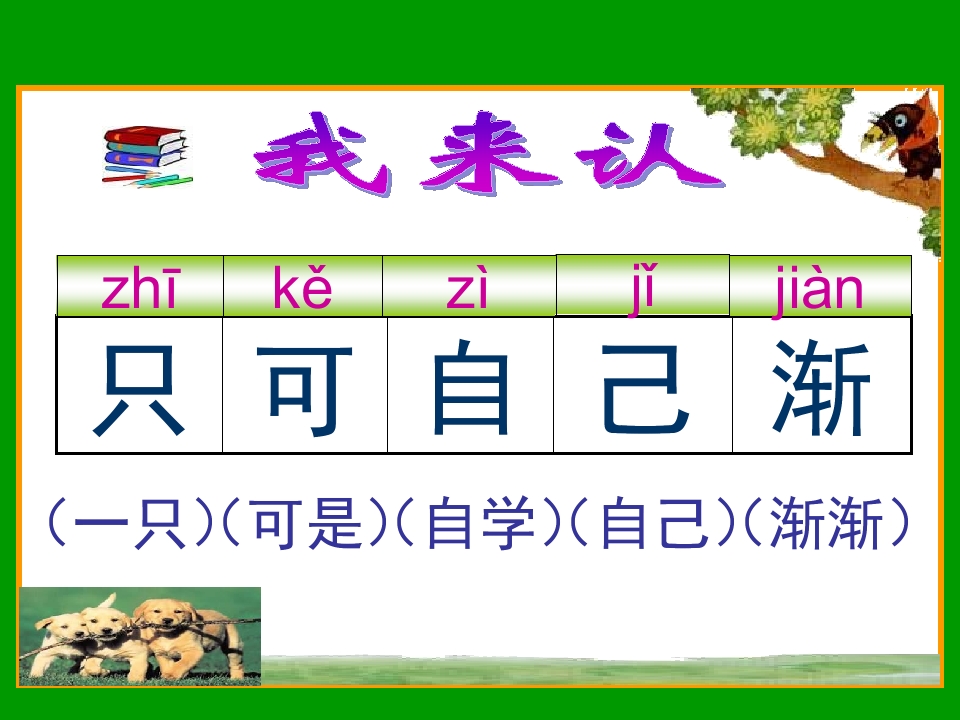 我来认

| zhī | kě | zì | jǐ | jiàn |
|---|---|---|---|---|
| 只 | 可 | 自 | 己 | 渐 |

(一只)(可是)(自学)(自己)(渐渐)